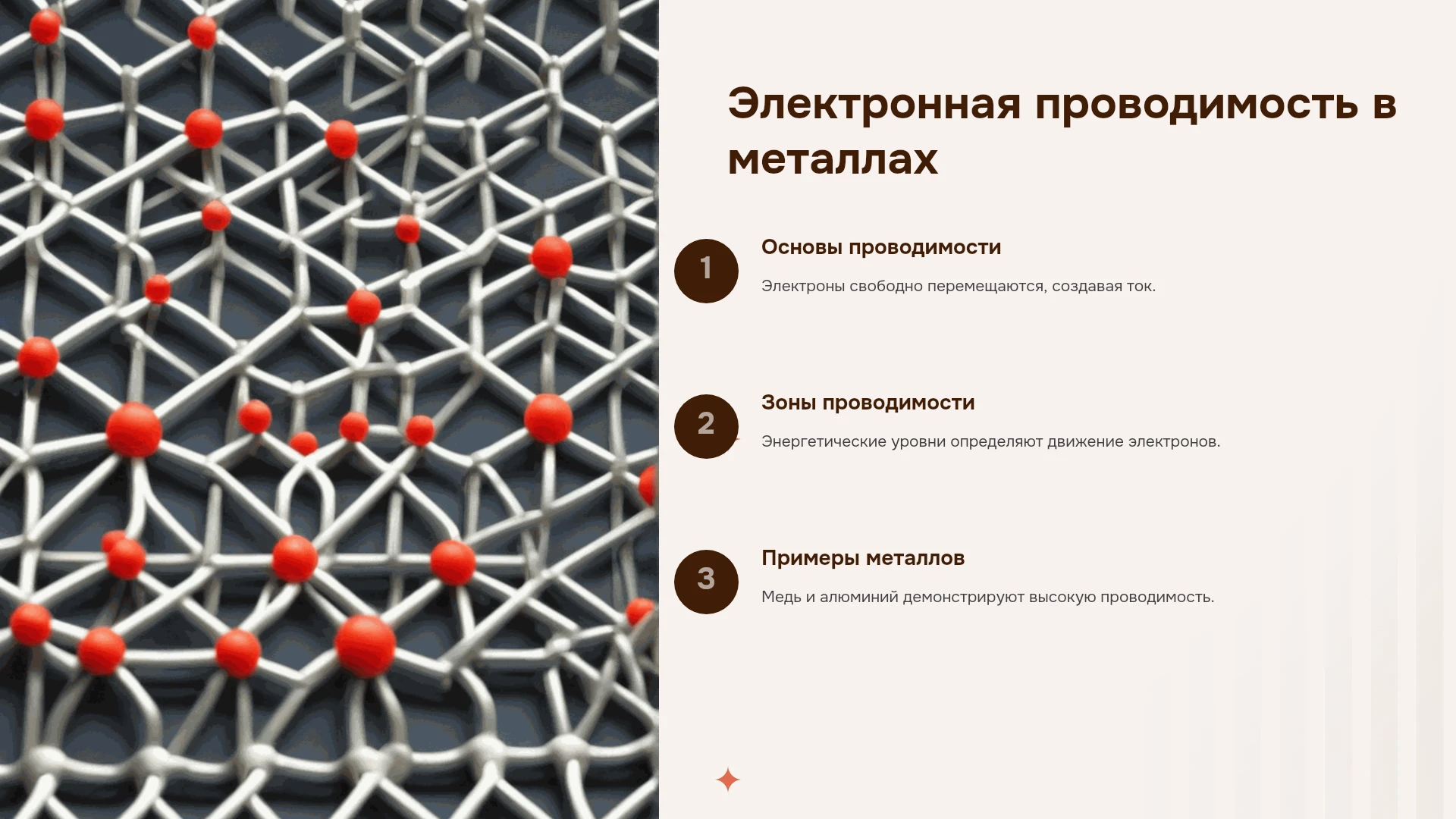 Электронная проводимость в металлах

1

Основы проводимости

Электроны свободно перемещаются, создавая ток.

2

Зоны проводимости

Энергетические уровни определяют движение электронов.

3

Примеры металлов

Медь и алюминий демонстрируют высокую проводимость.